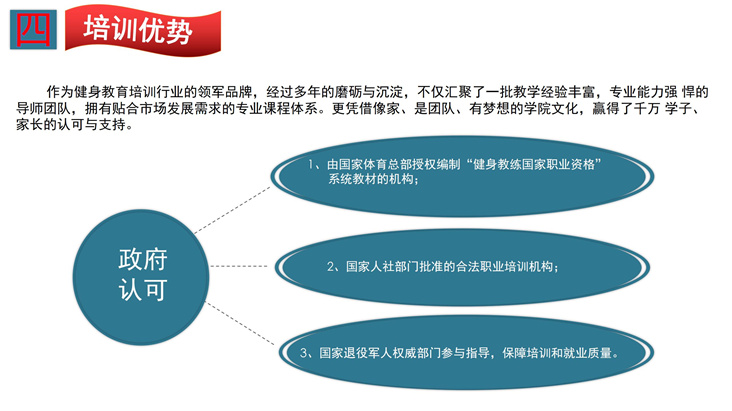 四 培训优势

作为健身教育培训行业的领军品牌，经过多年的磨砺与沉淀，不仅汇聚了一批教学经验丰富，专业能力强 悍的导师团队，拥有贴合市场发展需求的专业课程体系。更凭借像家、是团队、有梦想的学院文化，赢得了千万 学子、家长的认可与支持。

政府认可

1、由国家体育总部授权编制“健身教练国家职业资格”系统教材的机构；

2、国家人社部门批准的合法职业培训机构；

3、国家退役军人权威部门参与指导，保障培训和就业质量。